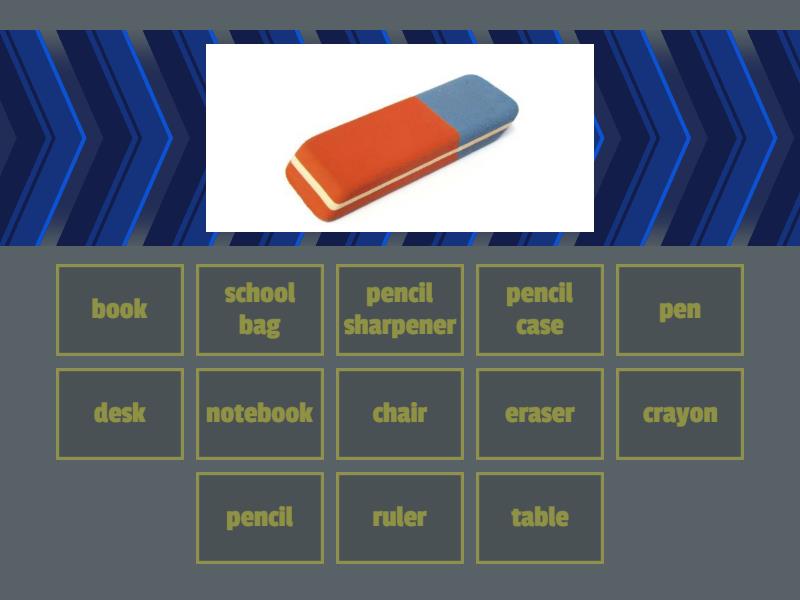 book

school bag

pencil sharpener

pencil case

pen

desk

notebook

chair

eraser

crayon

pencil

ruler

table